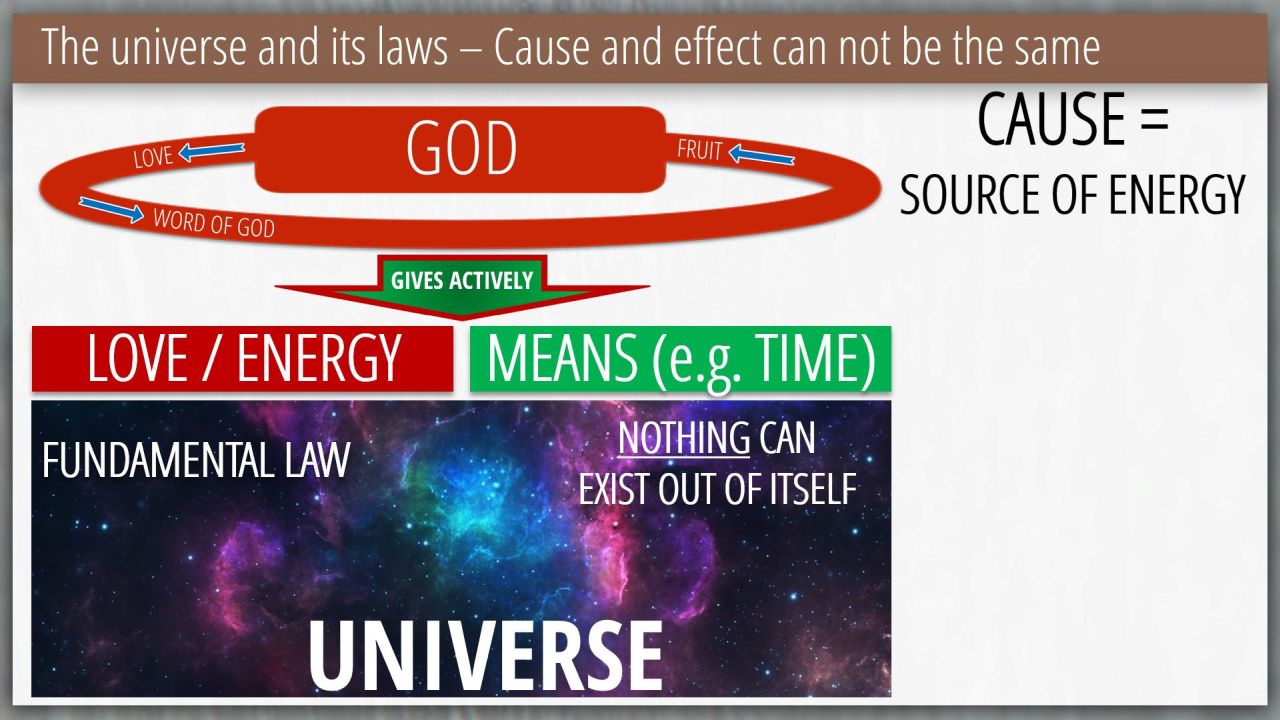 The universe and its laws – Cause and effect can not be the same

LOVE
GOD
FRUIT
WORD OF GOD

CAUSE =
SOURCE OF ENERGY

GIVES ACTIVELY

LOVE / ENERGY
MEANS (e.g. TIME)

FUNDAMENTAL LAW
NOTHING CAN EXIST OUT OF ITSELF

UNIVERSE